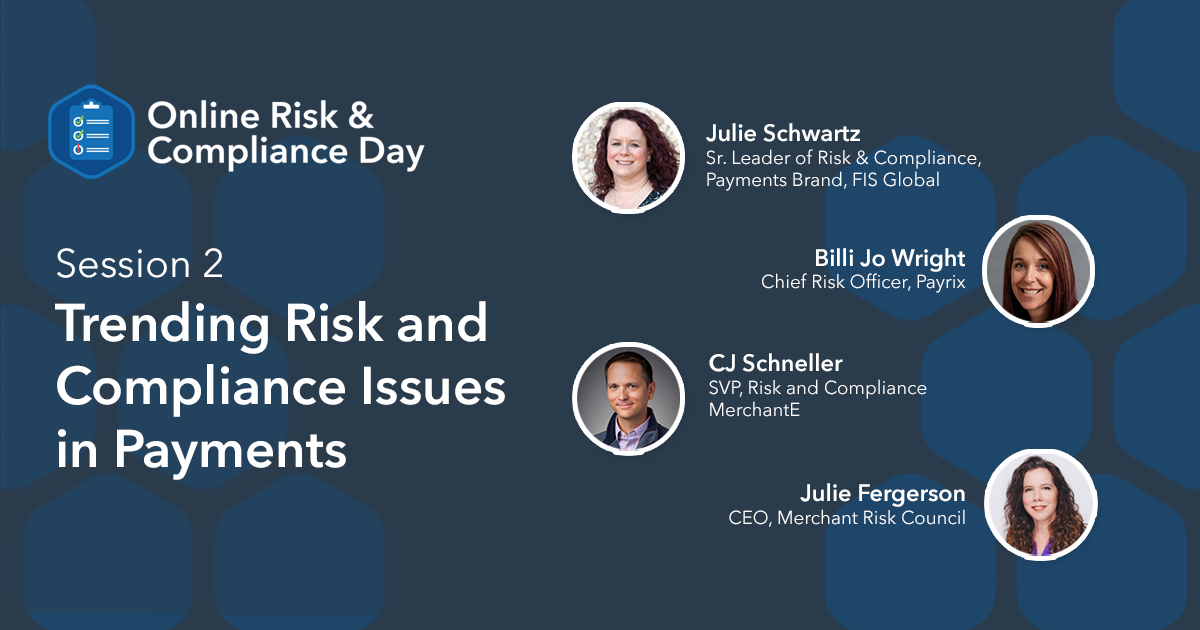 Online Risk & Compliance Day

Session 2

Trending Risk and Compliance Issues in Payments

Julie Schwartz
Sr. Leader of Risk & Compliance, Payments Brand, FIS Global

Billi Jo Wright
Chief Risk Officer, Payrix

CJ Schneller
SVP, Risk and Compliance
MerchantE

Julie Fergerson
CEO, Merchant Risk Council